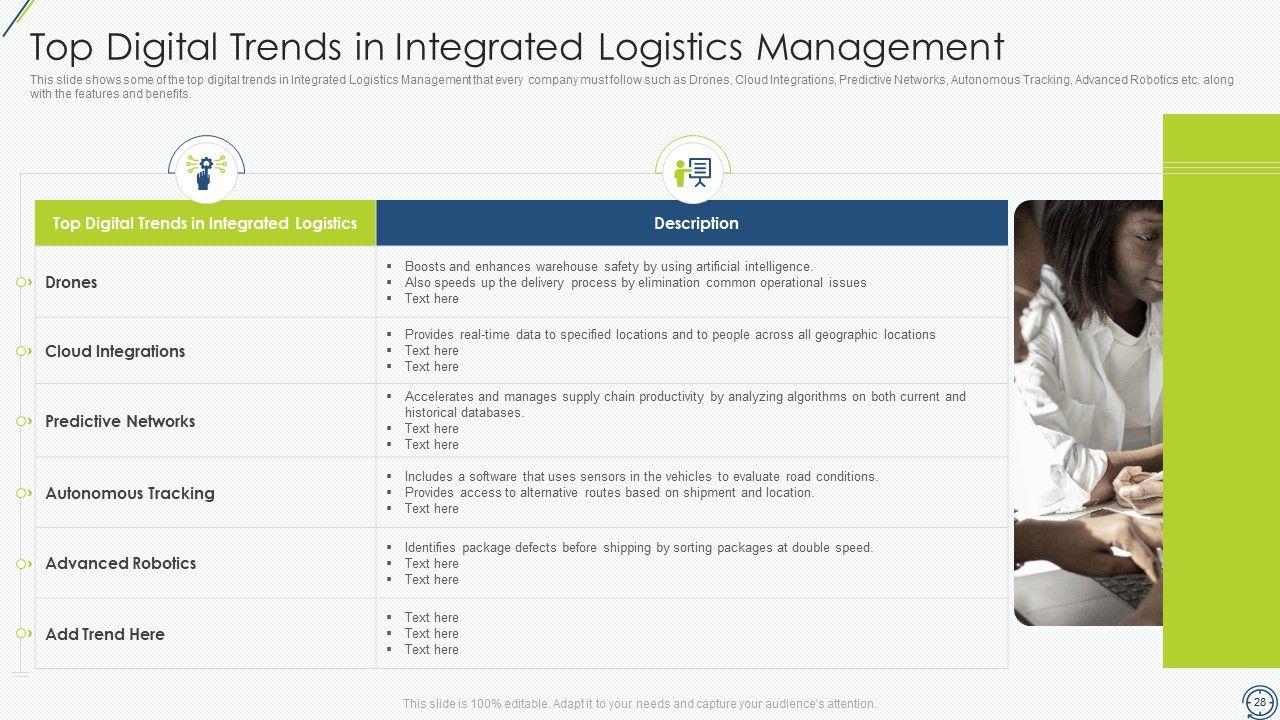 Top Digital Trends in Integrated Logistics Management

This slide shows some of the top digital trends in Integrated Logistics Management that every company must follow such as Drones, Cloud Integrations, Predictive Networks, Autonomous Tracking, Advanced Robotics etc. along with the features and benefits.

| Top Digital Trends in Integrated Logistics | Description |
|---|---|
| Drones | ▪ Boosts and enhances warehouse safety by using artificial intelligence. ▪ Also speeds up the delivery process by elimination common operational issues ▪ Text here |
| Cloud Integrations | ▪ Provides real-time data to specified locations and to people across all geographic locations ▪ Text here ▪ Text here |
| Predictive Networks | ▪ Accelerates and manages supply chain productivity by analyzing algorithms on both current and historical databases. ▪ Text here ▪ Text here |
| Autonomous Tracking | ▪ Includes a software that uses sensors in the vehicles to evaluate road conditions. ▪ Provides access to alternative routes based on shipment and location. ▪ Text here |
| Advanced Robotics | ▪ Identifies package defects before shipping by sorting packages at double speed. ▪ Text here ▪ Text here |
| Add Trend Here | ▪ Text here ▪ Text here ▪ Text here |

This slide is 100% editable. Adapt it to your needs and capture your audience's attention.

28